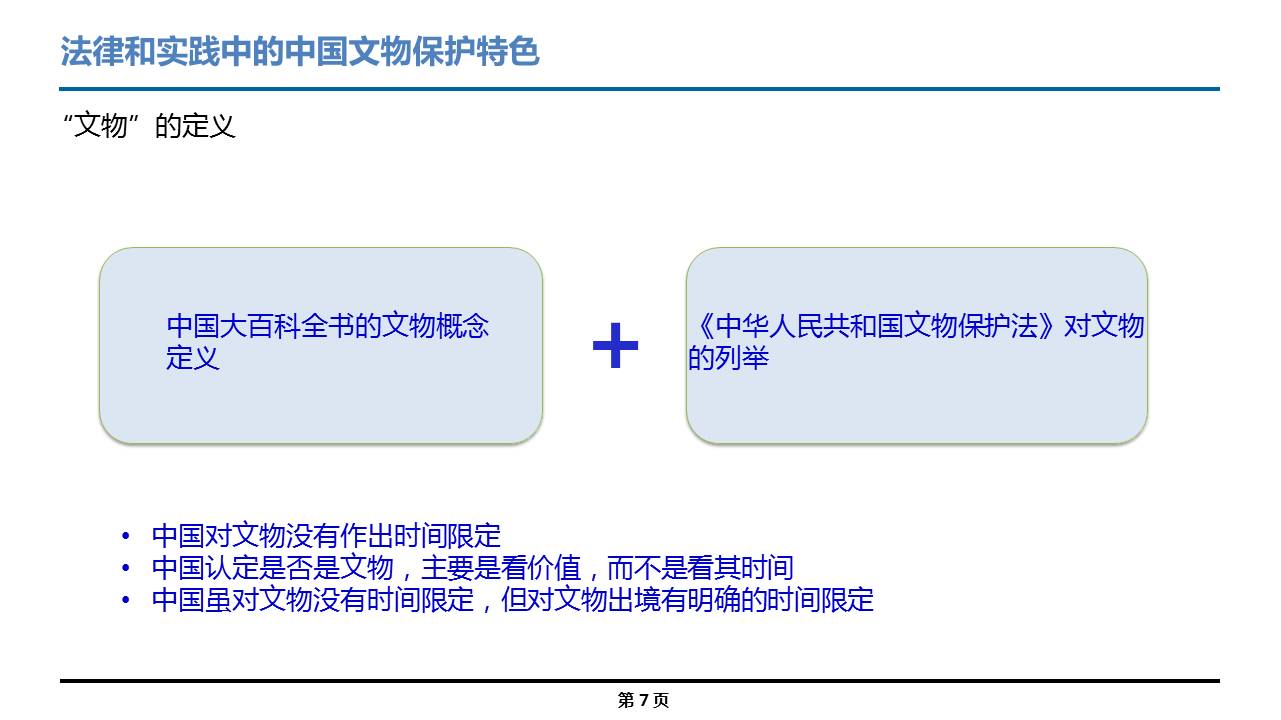 法律和实践中的中国文物保护特色

“文物”的定义

中国大百科全书的文物概念定义

+

《中华人民共和国文物保护法》对文物的列举

• 中国对文物没有作出时间限定
• 中国认定是否是文物，主要是看价值，而不是看其时间
• 中国虽对文物没有时间限定，但对文物出境有明确的时间限定

第 7 页